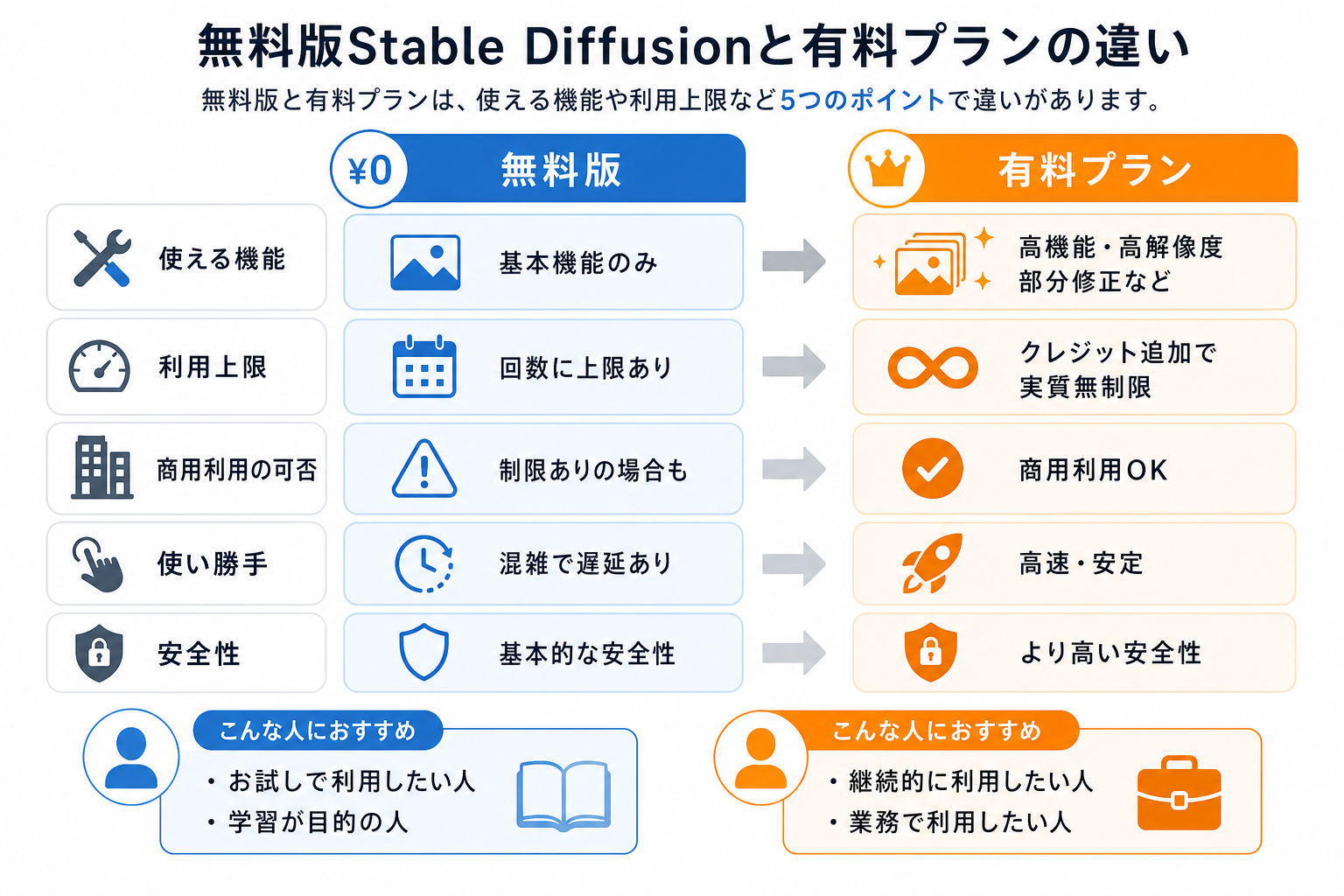 無料版Stable Diffusionと有料プランの違い

無料版と有料プランは、使える機能や利用上限など5つのポイントで違いがあります。

|  | ¥0 無料版 | 有料プラン |
|---|---|---|
| 使える機能 | 基本機能のみ | 高機能・高解像度 部分修正など |
| 利用上限 | 回数に上限あり | クレジット追加で 実質無制限 |
| 商用利用の可否 | 制限ありの場合も | 商用利用OK |
| 使い勝手 | 混雑で遅延あり | 高速・安定 |
| 安全性 | 基本的な安全性 | より高い安全性 |

こんな人におすすめ
・お試しで利用したい人
・学習が目的の人

こんな人におすすめ
・継続的に利用したい人
・業務で利用したい人